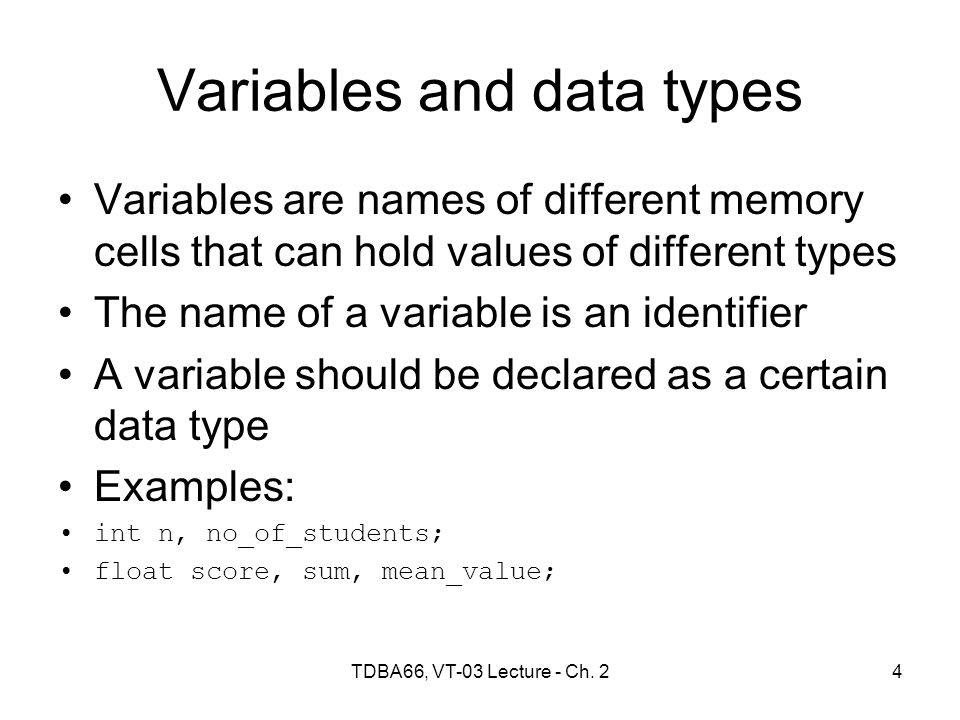 Variables and data types

• Variables are names of different memory cells that can hold values of different types
• The name of a variable is an identifier
• A variable should be declared as a certain data type
• Examples:
• int n, no_of_students;
• float score, sum, mean_value;

TDBA66, VT-03 Lecture - Ch. 2

4